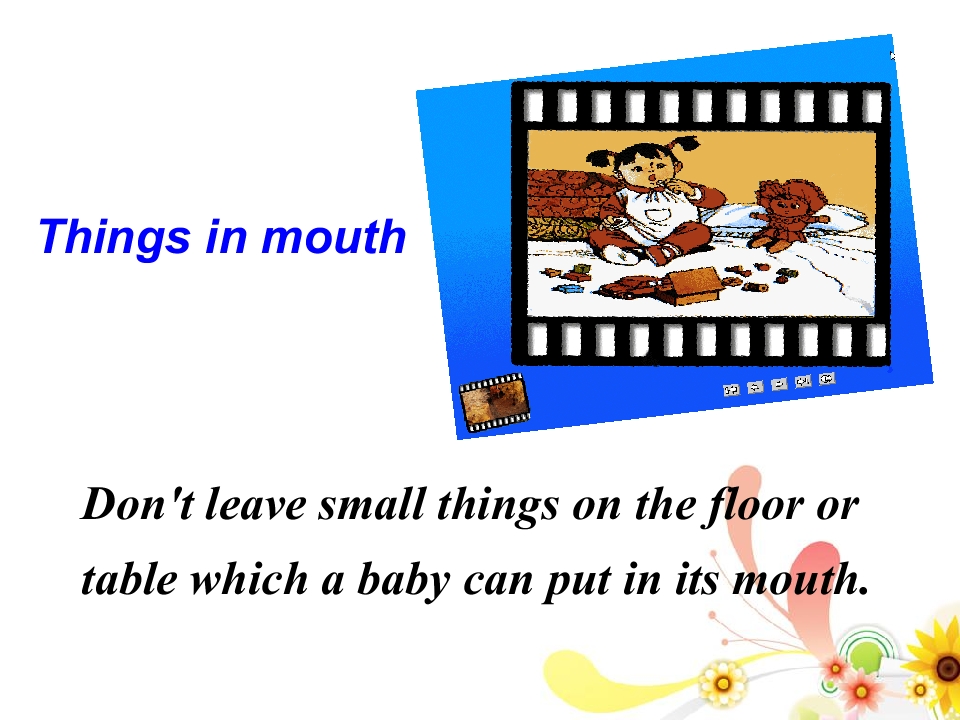 Things in mouth

Don't leave small things on the floor or table which a baby can put in its mouth.